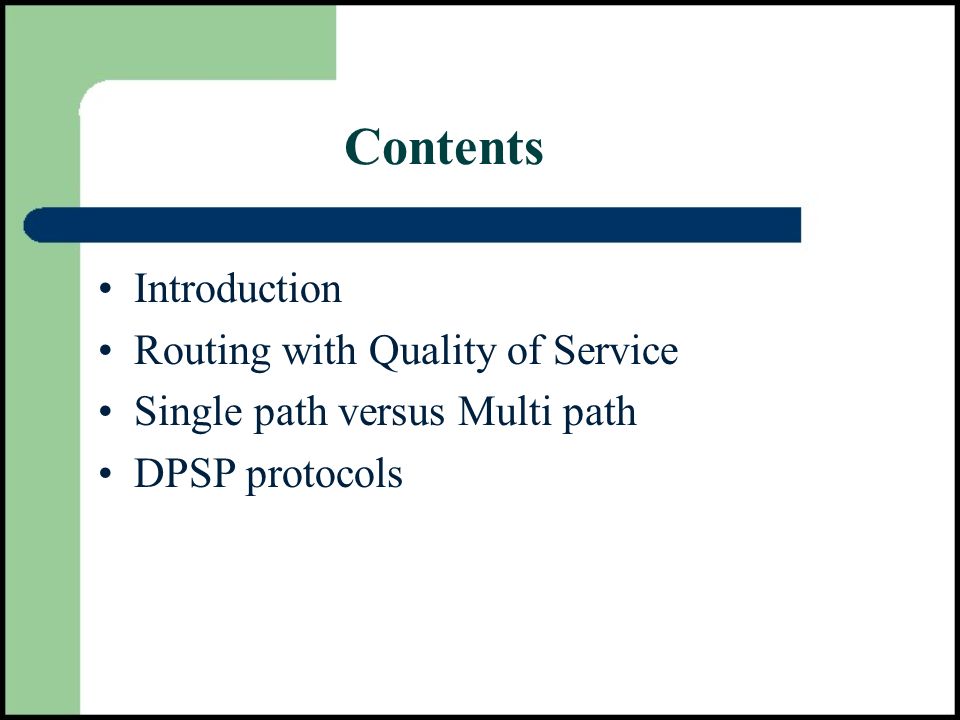 Contents

• Introduction
• Routing with Quality of Service
• Single path versus Multi path
• DPSP protocols